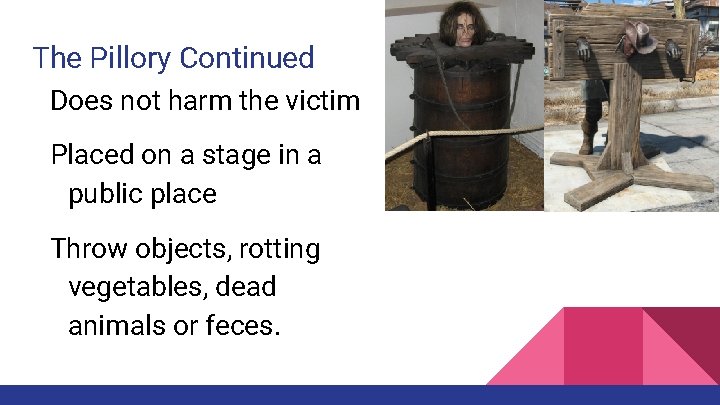 The Pillory Continued

Does not harm the victim

Placed on a stage in a public place

Throw objects, rotting vegetables, dead animals or feces.